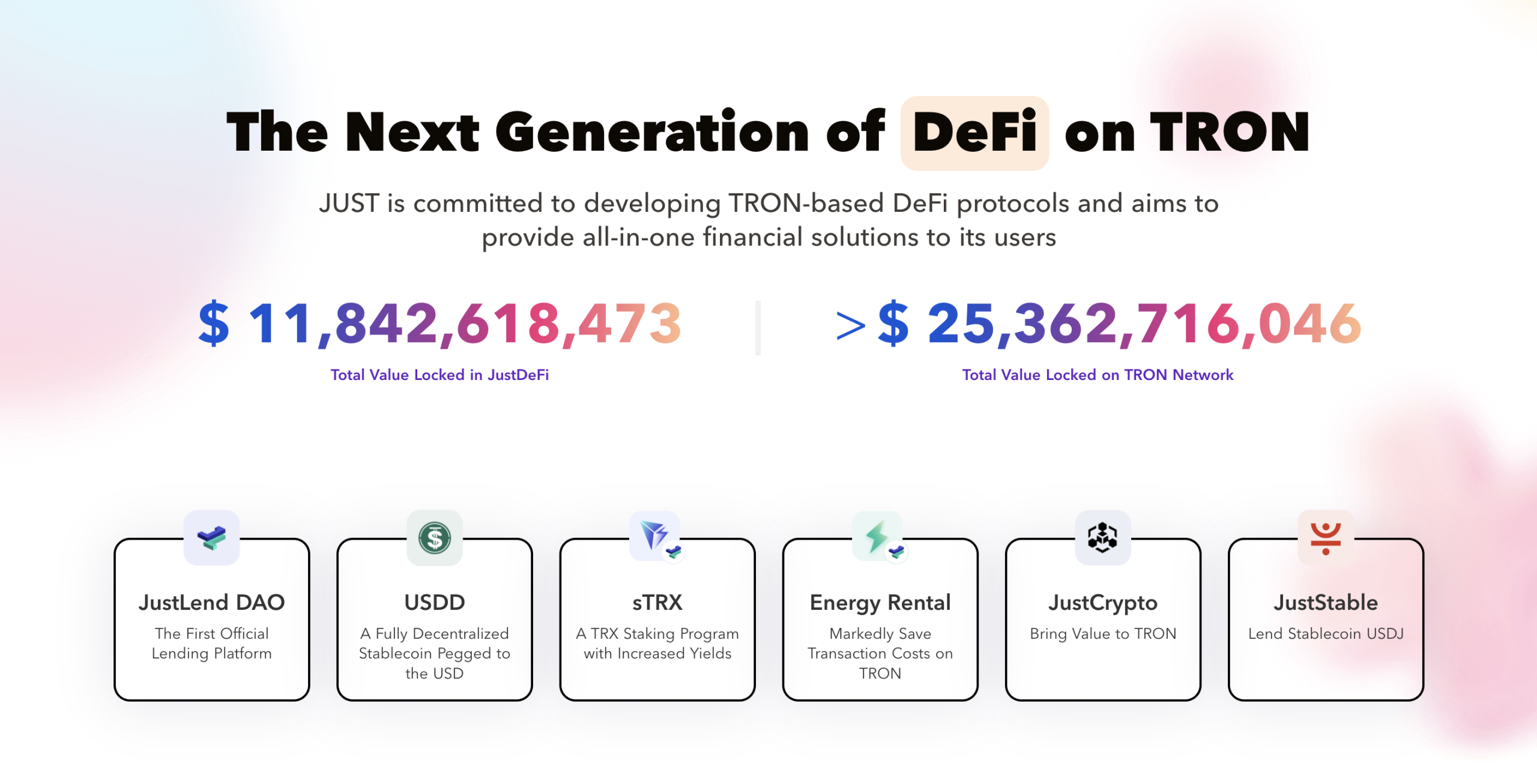 The Next Generation of DeFi on TRON

JUST is committed to developing TRON-based DeFi protocols and aims to provide all-in-one financial solutions to its users

$ 11,842,618,473

Total Value Locked in JustDeFi

>$ 25,362,716,046

Total Value Locked on TRON Network

JustLend DAO
The First Official Lending Platform

USDD
A Fully Decentralized Stablecoin Pegged to the USD

sTRX
A TRX Staking Program with Increased Yields

Energy Rental
Markedly Save Transaction Costs on TRON

JustCrypto
Bring Value to TRON

JustStable
Lend Stablecoin USDJ